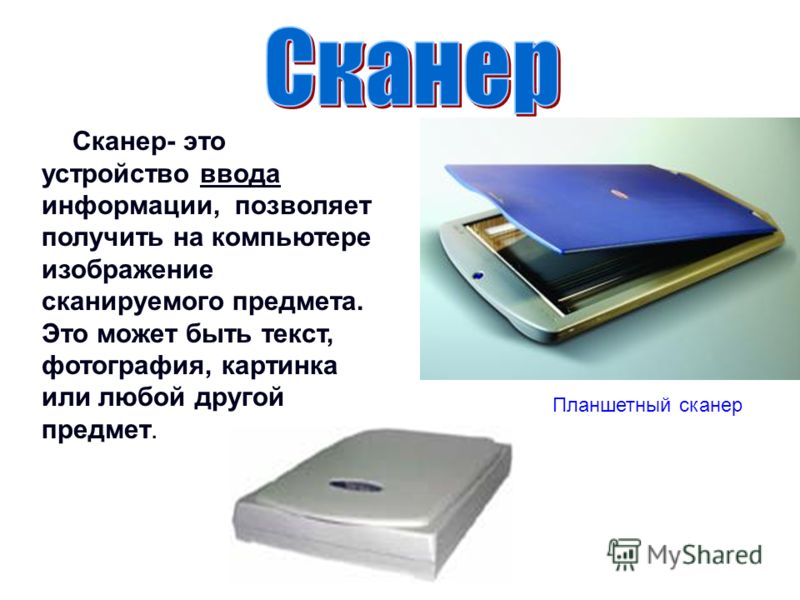 Сканер

Сканер- это устройство ввода информации, позволяет получить на компьютере изображение сканируемого предмета. Это может быть текст, фотография, картинка или любой другой предмет.

Планшетный сканер

MyShared